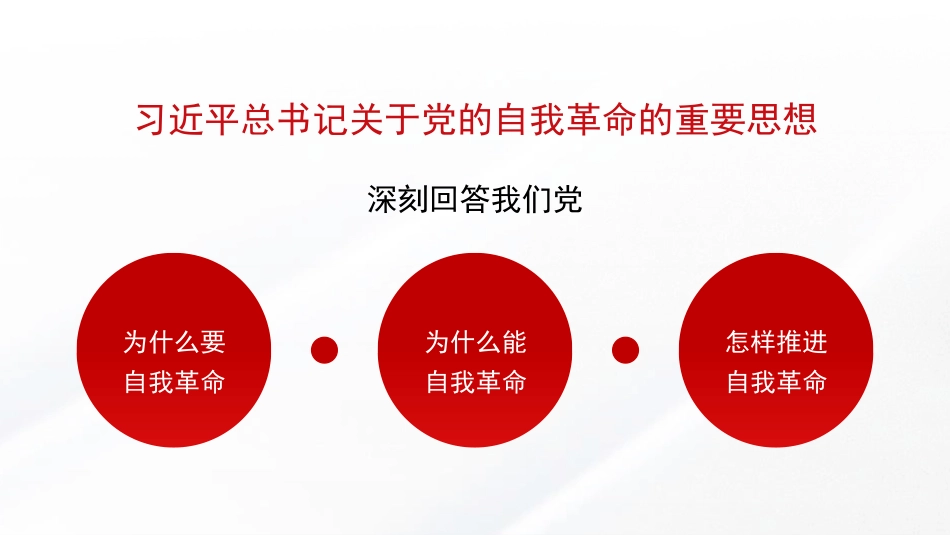 习近平总书记关于党的自我革命的重要思想

深刻回答我们党

为什么要
自我革命

为什么能
自我革命

怎样推进
自我革命